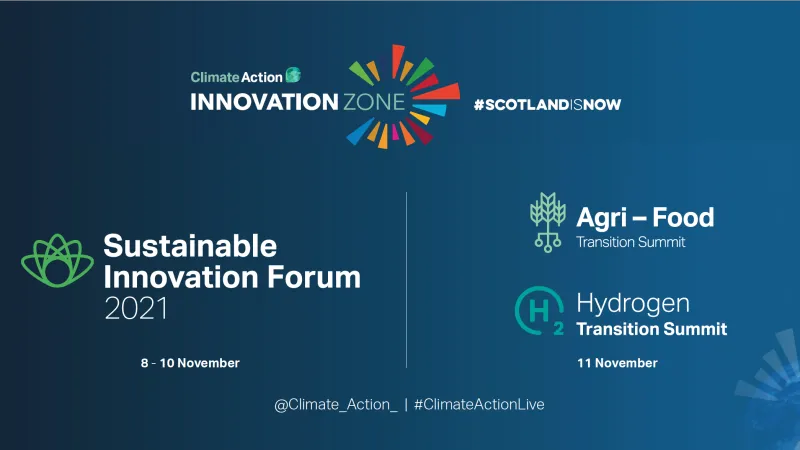 Climate Action
INNOVATION ZONE
#SCOTLANDISNOW

Sustainable Innovation Forum 2021

8 - 10 November

Agri – Food
Transition Summit

$H_2$ Hydrogen
Transition Summit

11 November

@Climate_Action_ | #ClimateActionLive